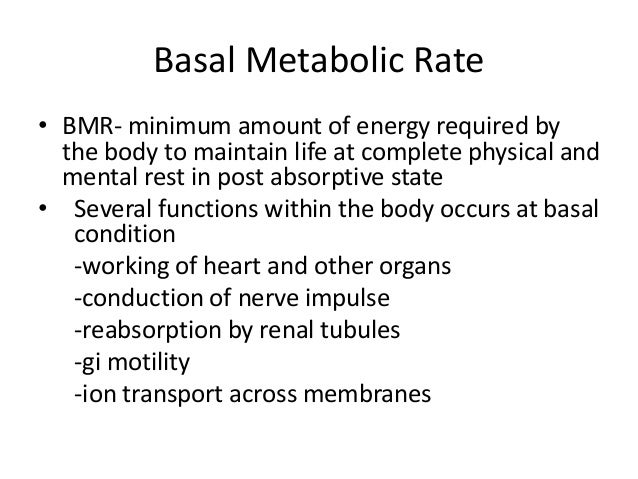 Basal Metabolic Rate

• BMR- minimum amount of energy required by the body to maintain life at complete physical and mental rest in post absorptive state

• Several functions within the body occurs at basal condition

-working of heart and other organs

-conduction of nerve impulse

-reabsorption by renal tubules

-gi motility

-ion transport across membranes